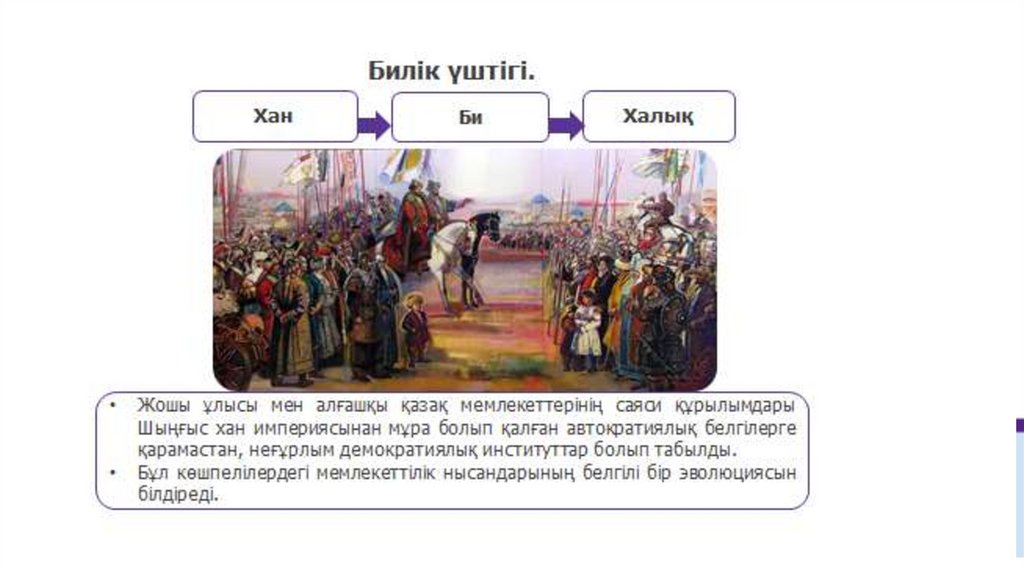 Билік үштігі.

Хан

Би

Халық

• Жошы ұлысы мен алғашқы қазақ мемлекеттерінің саяси құрылымдары Шыңғыс хан империясынан мұра болып қалған автократиялық белгілерге қарамастан, неғұрлым демократиялық институттар болып табылды.
• Бұл көшпелілердегі мемлекеттілік нысандарының белгілі бір эволюциясын білдіреді.